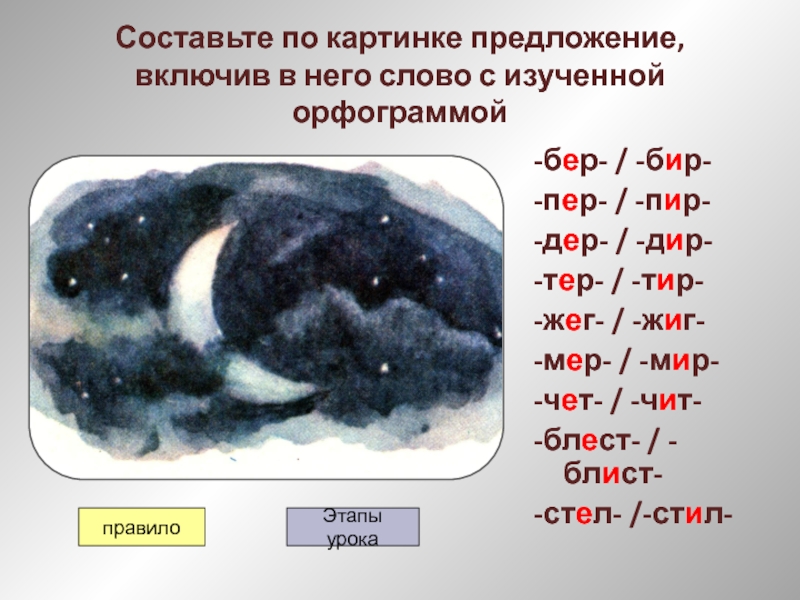 Составьте по картинке предложение, включив в него слово с изученной орфограммой

-бер- / -бир-
-пер- / -пир-
-дер- / -дир-
-тер- / -тир-
-жег- / -жиг-
-мер- / -мир-
-чет- / -чит-
-блест- / -блист-
-стел- /-стил-

правило

Этапы урока